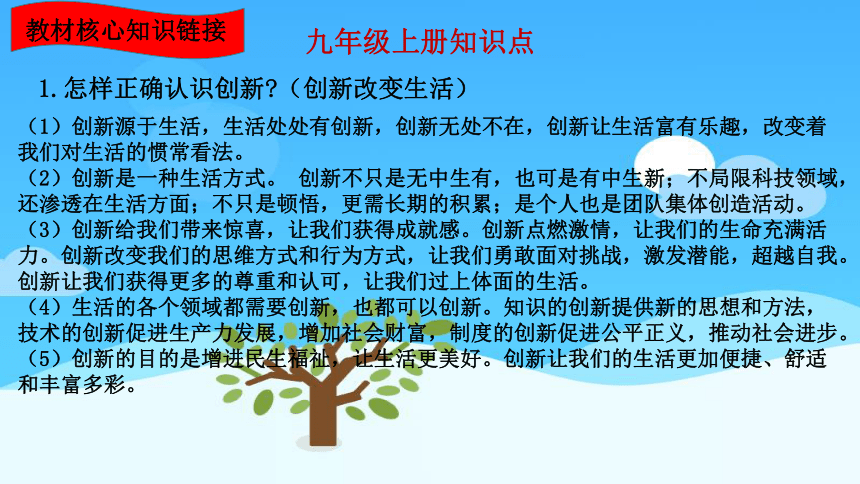 教材核心知识链接

九年级上册知识点

1.怎样正确认识创新?（创新改变生活）

（1）创新源于生活，生活处处有创新，创新无处不在，创新让生活富有乐趣，改变着我们对生活的惯常看法。
（2）创新是一种生活方式。 创新不只是无中生有，也可是有中生新；不局限科技领域，还渗透在生活方面；不只是顿悟，更需长期的积累；是个人也是团队集体创造活动。
（3）创新给我们带来惊喜，让我们获得成就感。创新点燃激情，让我们的生命充满活力。创新改变我们的思维方式和行为方式，让我们勇敢面对挑战，激发潜能，超越自我。创新让我们获得更多的尊重和认可，让我们过上体面的生活。
（4）生活的各个领域都需要创新，也都可以创新。知识的创新提供新的思想和方法，技术的创新促进生产力发展，增加社会财富，制度的创新促进公平正义，推动社会进步。
（5）创新的目的是增进民生福祉，让生活更美好。创新让我们的生活更加便捷、舒适和丰富多彩。